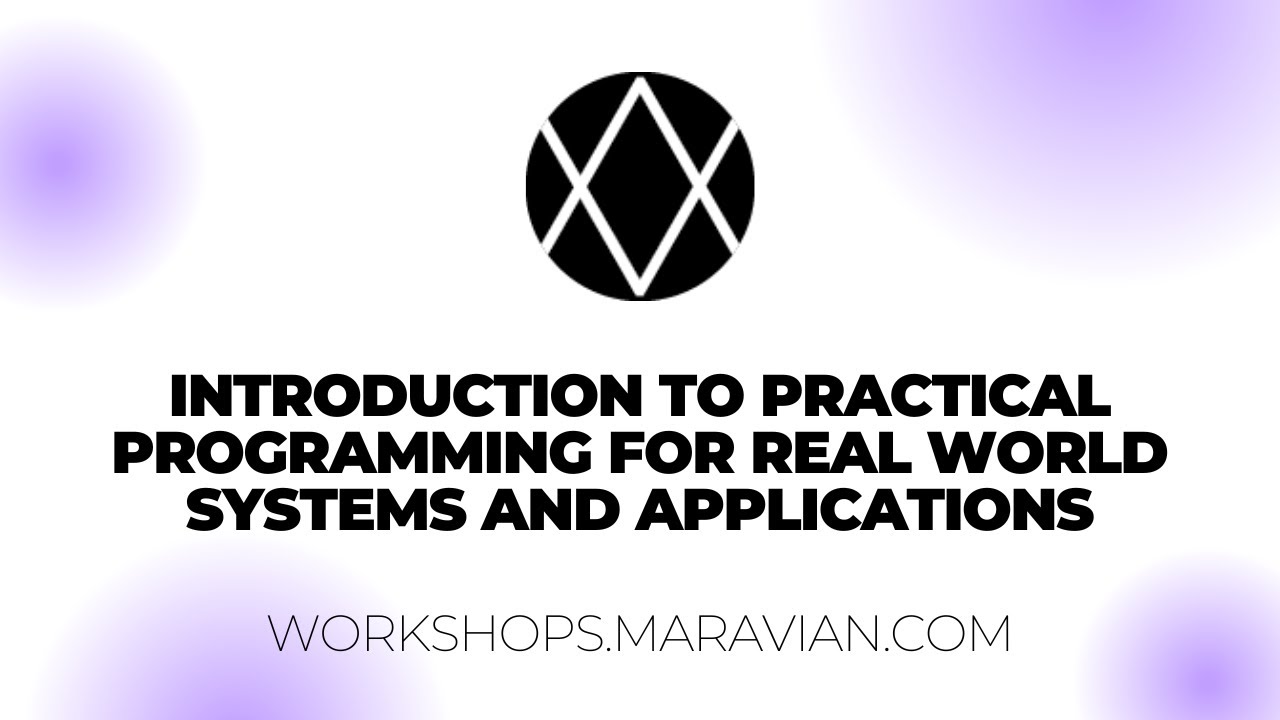 INTRODUCTION TO PRACTICAL PROGRAMMING FOR REAL WORLD SYSTEMS AND APPLICATIONS

WORKSHOPS.MARAVIAN.COM